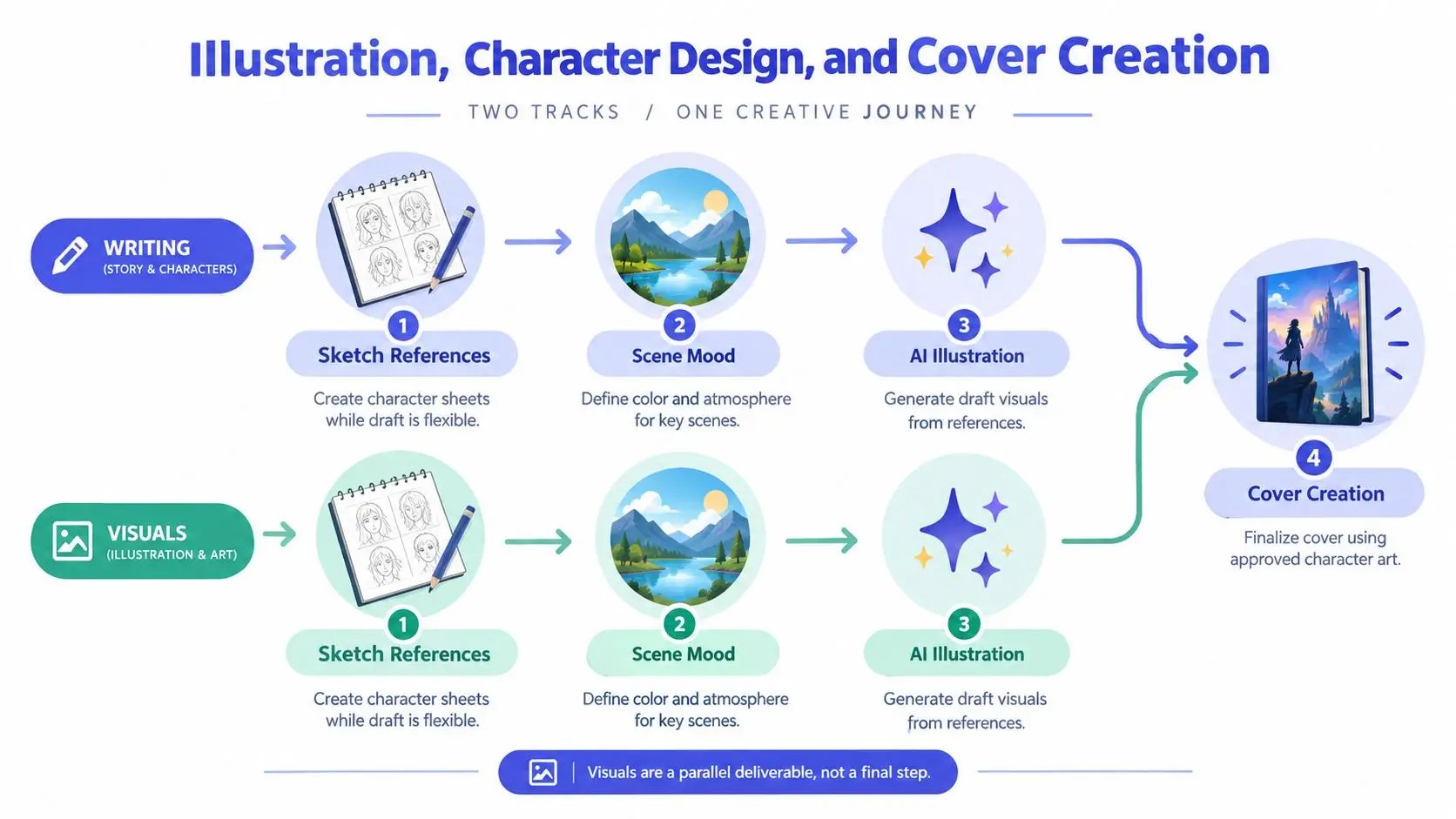 Illustration, Character Design, and Cover Creation

TWO TRACKS / ONE CREATIVE JOURNEY

WRITING
(STORY & CHARACTERS)

1
Sketch References
Create character sheets while draft is flexible.

2
Scene Mood
Define color and atmosphere for key scenes.

3
AI Illustration
Generate draft visuals from references.

VISUALS
(ILLUSTRATION & ART)

1
Sketch References
Create character sheets while draft is flexible.

2
Scene Mood
Define color and atmosphere for key scenes.

3
AI Illustration
Generate draft visuals from references.

4
Cover Creation
Finalize cover using approved character art.

Visuals are a parallel deliverable, not a final step.